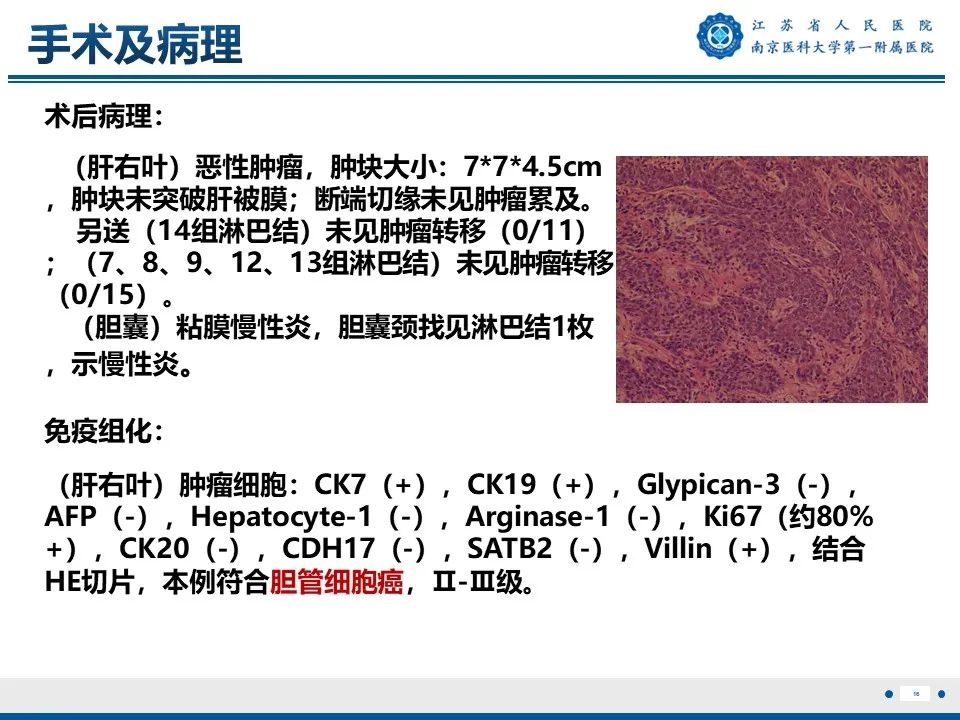 手术及病理

江苏省人民医院
南京医科大学第一附属医院

术后病理：

（肝右叶）恶性肿瘤，肿块大小：7*7*4.5cm，肿块未突破肝被膜；断端切缘未见肿瘤累及。
另送（14组淋巴结）未见肿瘤转移（0/11）；（7、8、9、12、13组淋巴结）未见肿瘤转移（0/15）。
（胆囊）粘膜慢性炎，胆囊颈找见淋巴结1枚，示慢性炎。

免疫组化：

（肝右叶）肿瘤细胞：CK7（+），CK19（+），Glypican-3（-），AFP（-），Hepatocyte-1（-），Arginase-1（-），Ki67（约80%+），CK20（-），CDH17（-），SATB2（-），Villin（+），结合HE切片，本例符合胆管细胞癌，Ⅱ-Ⅲ级。

16